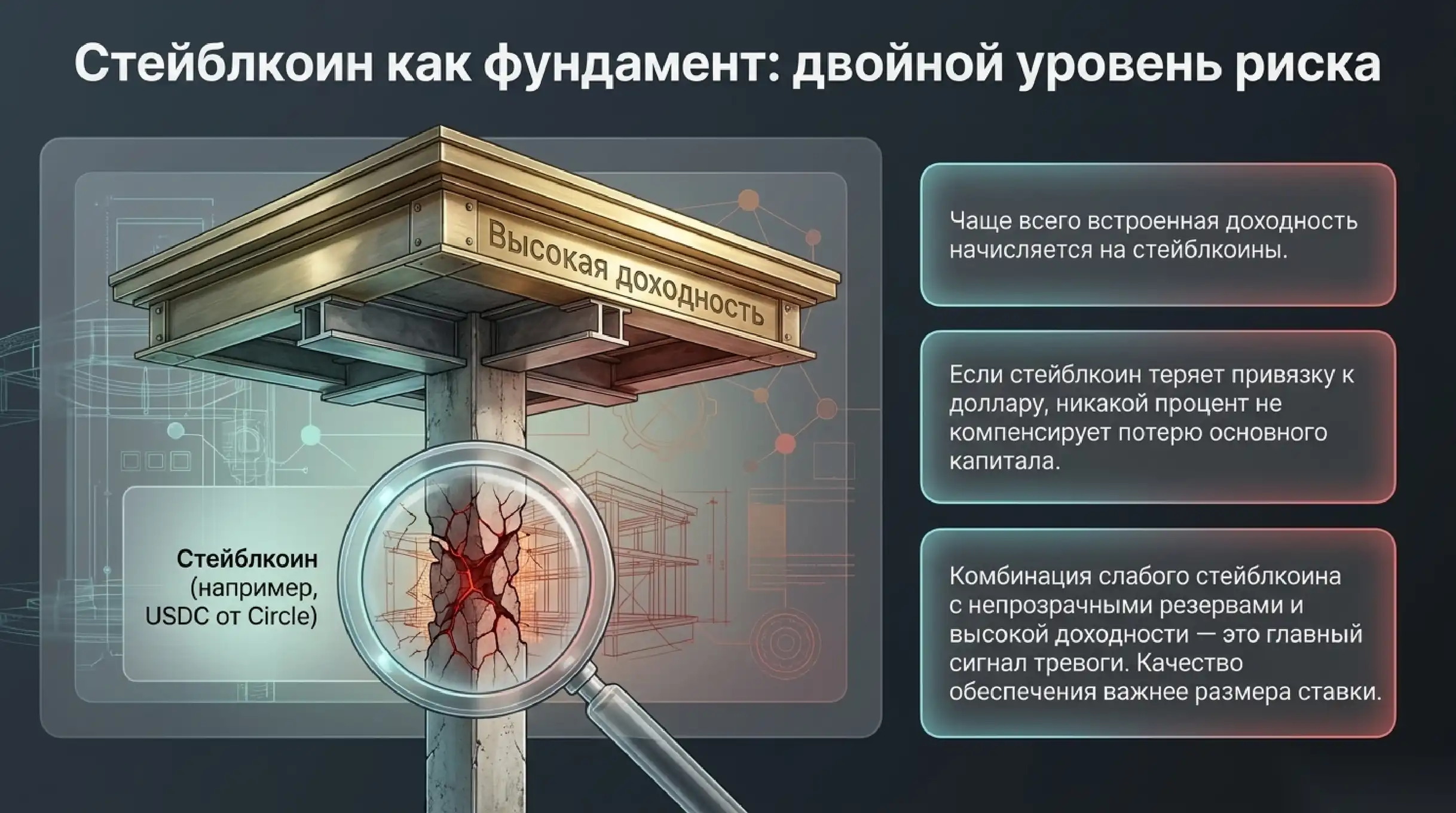 Стейблкоин как фундамент: двойной уровень риска

Высокая доходность

Стейблкоин (например, USDC от Circle)

Чаще всего встроенная доходность начисляется на стейблкоины.

Если стейблкоин теряет привязку к доллару, никакой процент не компенсирует потерю основного капитала.

Комбинация слабого стейблкоина с непрозрачными резервами и высокой доходности — это главный сигнал тревоги. Качество обеспечения важнее размера ставки.